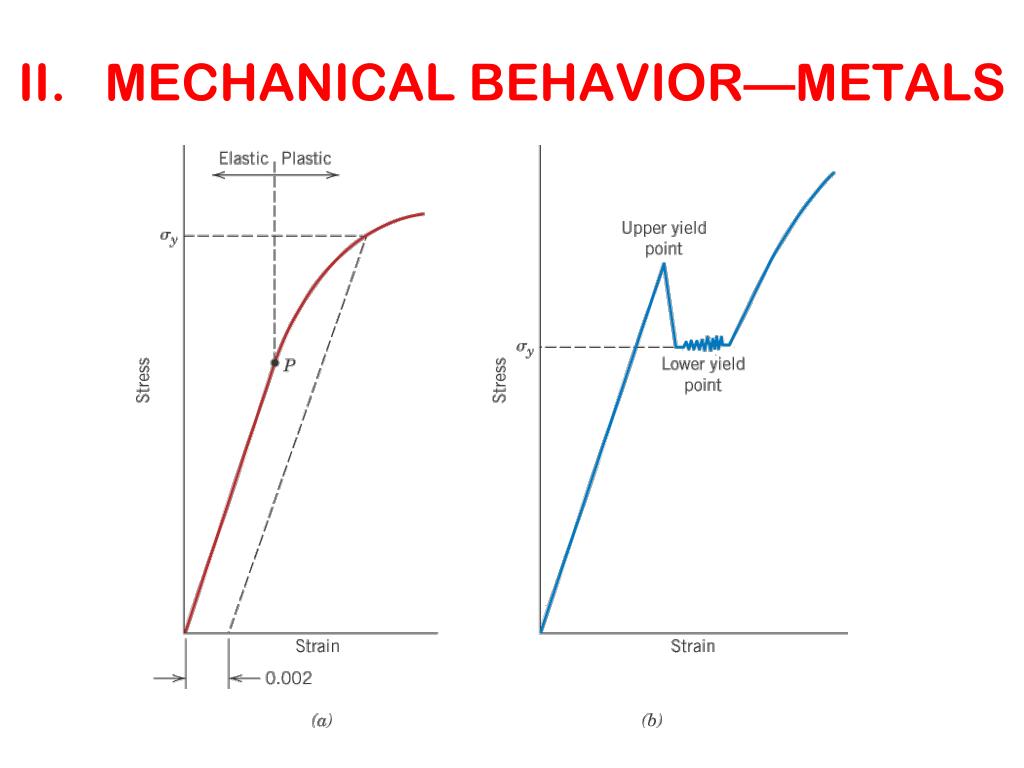 II. MECHANICAL BEHAVIOR—METALS

Elastic Plastic

$\sigma_y$

$P$

Stress

Strain

0.002

(a)

Upper yield point

$\sigma_y$

Lower yield point

Stress

Strain

(b)